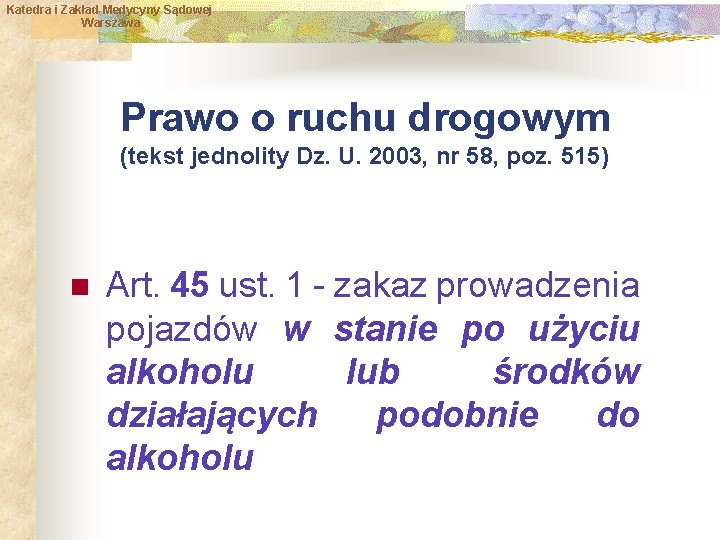 Katedra i Zakład Medycyny Sądowej
Warszawa

Prawo o ruchu drogowym
(tekst jednolity Dz. U. 2003, nr 58, poz. 515)

Art. 45 ust. 1 - zakaz prowadzenia pojazdów w stanie po użyciu alkoholu lub środków działających podobnie do alkoholu